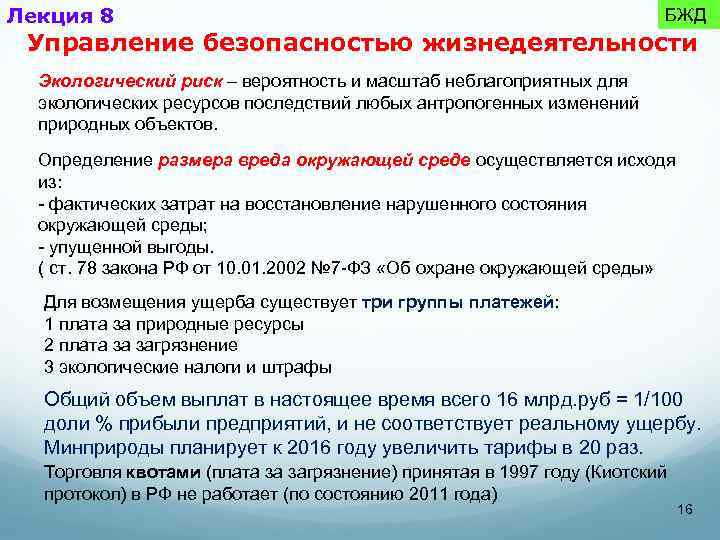 Лекция 8

БЖД

Управление безопасностью жизнедеятельности

Экологический риск – вероятность и масштаб неблагоприятных для экологических ресурсов последствий любых антропогенных изменений природных объектов.

Определение размера вреда окружающей среде осуществляется исходя из:
- фактических затрат на восстановление нарушенного состояния окружающей среды;
- упущенной выгоды.
( ст. 78 закона РФ от 10.01.2002 №7-ФЗ «Об охране окружающей среды»

Для возмещения ущерба существует три группы платежей:
1 плата за природные ресурсы
2 плата за загрязнение
3 экологические налоги и штрафы

Общий объем выплат в настоящее время всего 16 млрд.руб = 1/100 доли % прибыли предприятий, и не соответствует реальному ущербу. Минприроды планирует к 2016 году увеличить тарифы в 20 раз.
Торговля квотами (плата за загрязнение) принятая в 1997 году (Киотский протокол) в РФ не работает (по состоянию 2011 года)

16